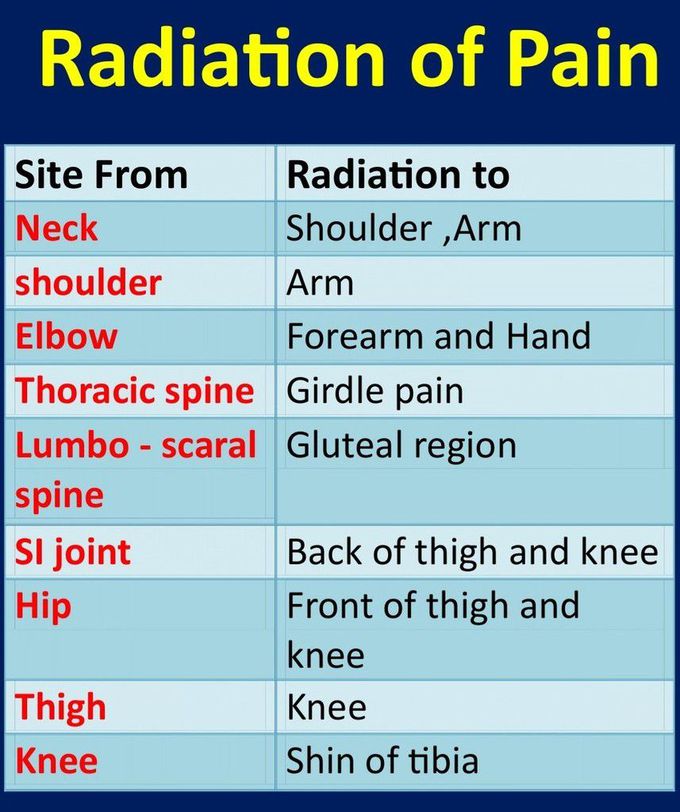 Radiation of Pain

| Site From | Radiation to |
|---|---|
| Neck | Shoulder ,Arm |
| shoulder | Arm |
| Elbow | Forearm and Hand |
| Thoracic spine | Girdle pain |
| Lumbo - scaral spine | Gluteal region |
| SI joint | Back of thigh and knee |
| Hip | Front of thigh and knee |
| Thigh | Knee |
| Knee | Shin of tibia |